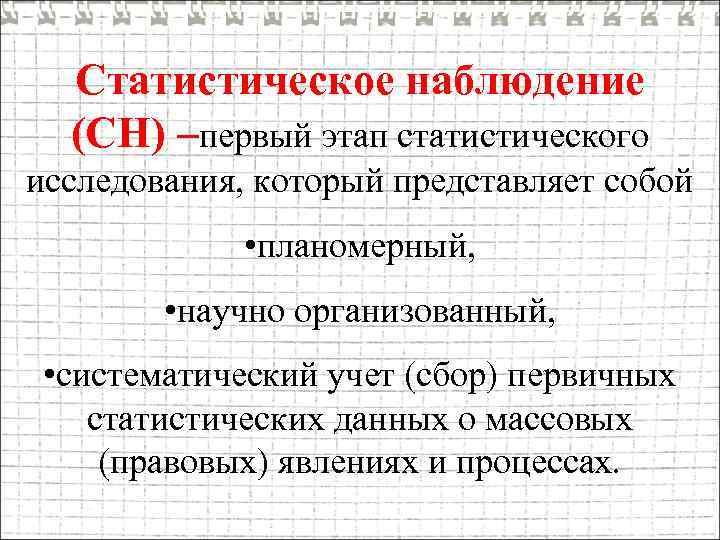 Статистическое наблюдение (СН) –первый этап статистического исследования, который представляет собой

•планомерный,

•научно организованный,

•систематический учет (сбор) первичных статистических данных о массовых (правовых) явлениях и процессах.